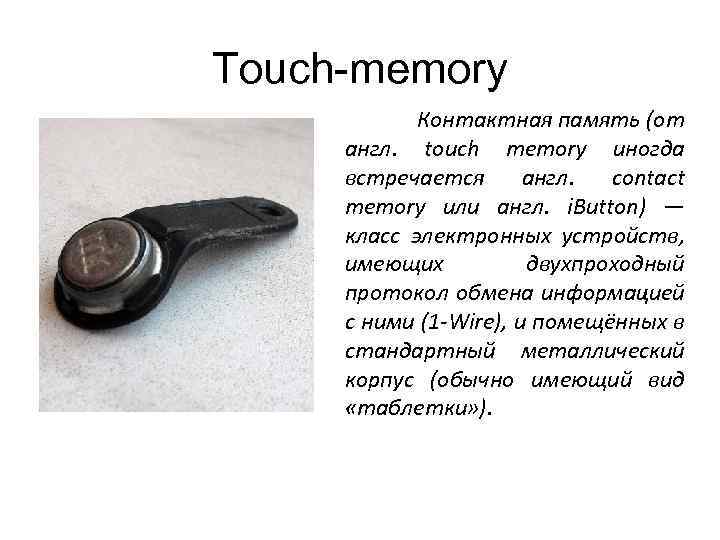 Touch-memory

Контактная память (от англ. touch memory иногда встречается англ. contact memory или англ. iButton) — класс электронных устройств, имеющих двухпроходный протокол обмена информацией с ними (1-Wire), и помещённых в стандартный металлический корпус (обычно имеющий вид «таблетки»).